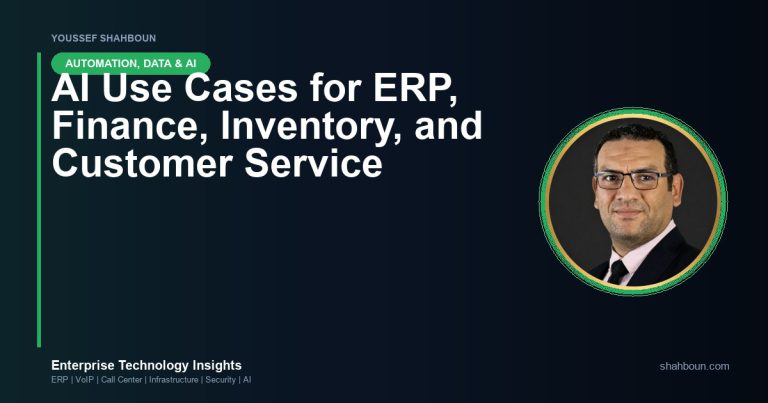 YOUSSEF SHAHBOUN

AUTOMATION, DATA & AI

AI Use Cases for ERP, Finance, Inventory, and Customer Service

Enterprise Technology Insights

ERP | VoIP | Call Center | Infrastructure | Security | AI

shahboun.com